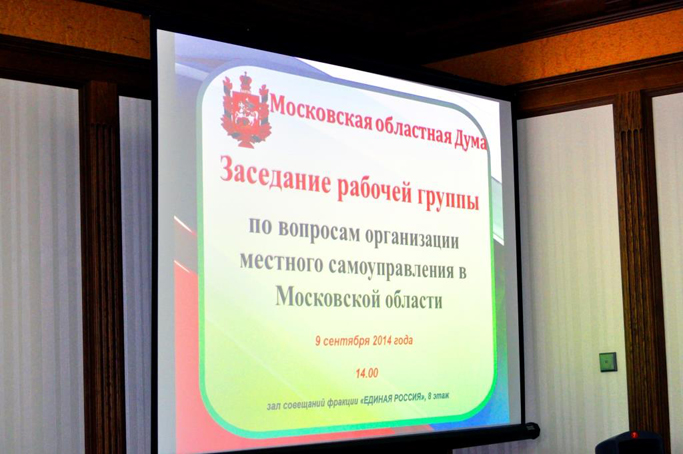 Московская областная Дума

Заседание рабочей группы

по вопросам организации местного самоуправления в Московской области

9 сентября 2014 года

14.00

зал совещаний фракции «ЕДИНАЯ РОССИЯ», 8 этаж